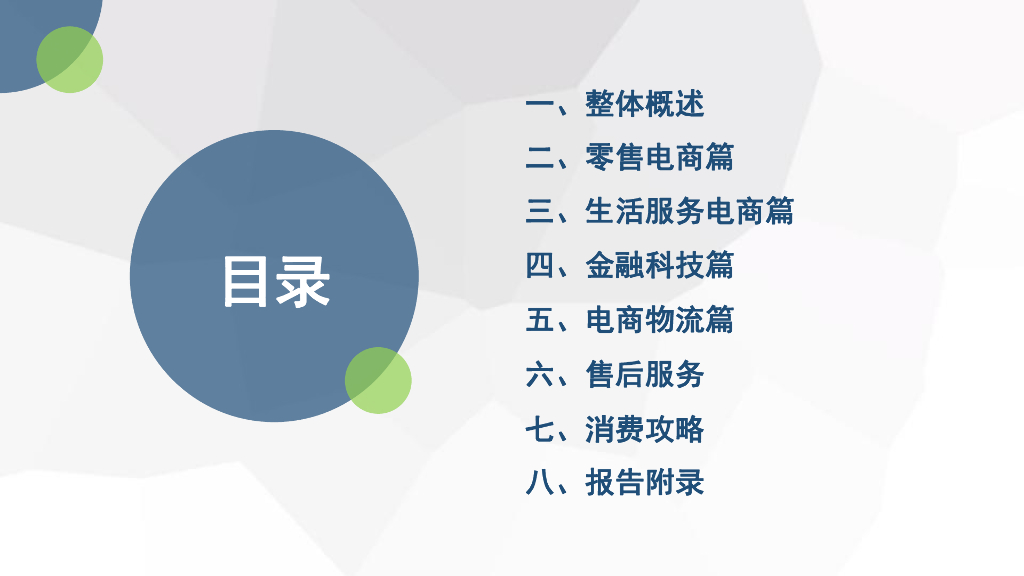 目录

一、整体概述
二、零售电商篇
三、生活服务电商篇
四、金融科技篇
五、电商物流篇
六、售后服务
七、消费攻略
八、报告附录